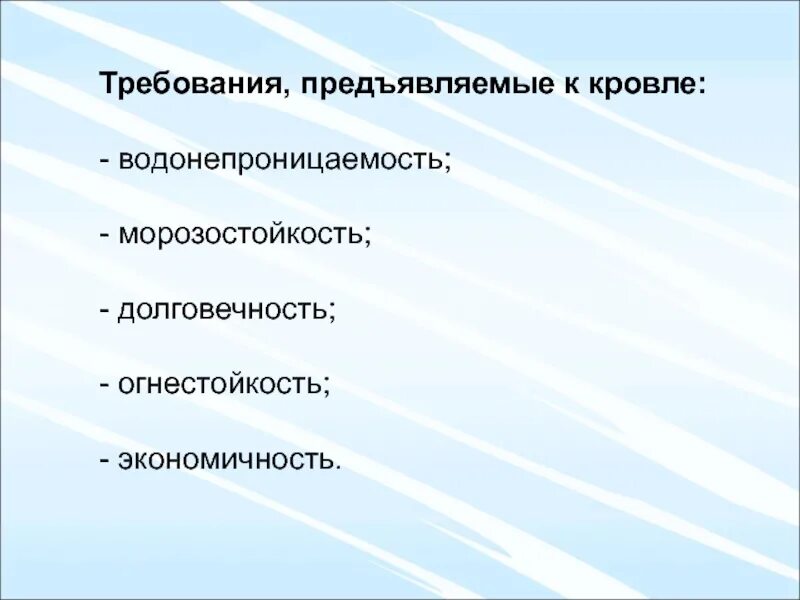 Требования, предъявляемые к кровле:

- водонепроницаемость;

- морозостойкость;

- долговечность;

- огнестойкость;

- экономичность.